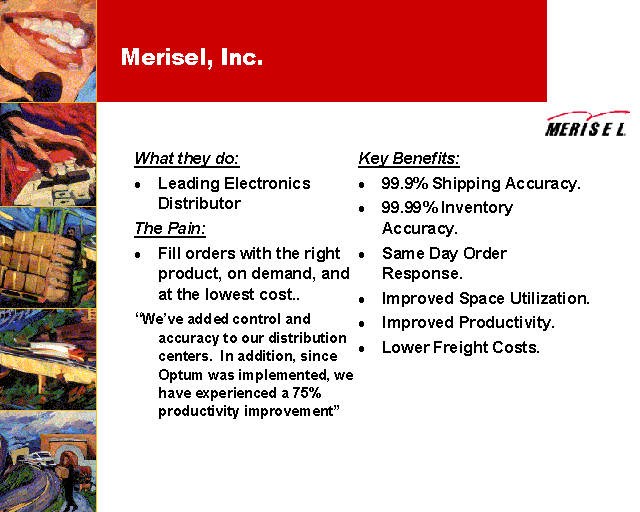 Merisel, Inc.

MERISEL

What they do:

• Leading Electronics Distributor

The Pain:

• Fill orders with the right product, on demand, and at the lowest cost..

"We've added control and accuracy to our distribution centers. In addition, since Optum was implemented, we have experienced a 75% productivity improvement"

Key Benefits:

• 99.9% Shipping Accuracy.
• 99.99% Inventory Accuracy.
• Same Day Order Response.
• Improved Space Utilization.
• Improved Productivity.
• Lower Freight Costs.